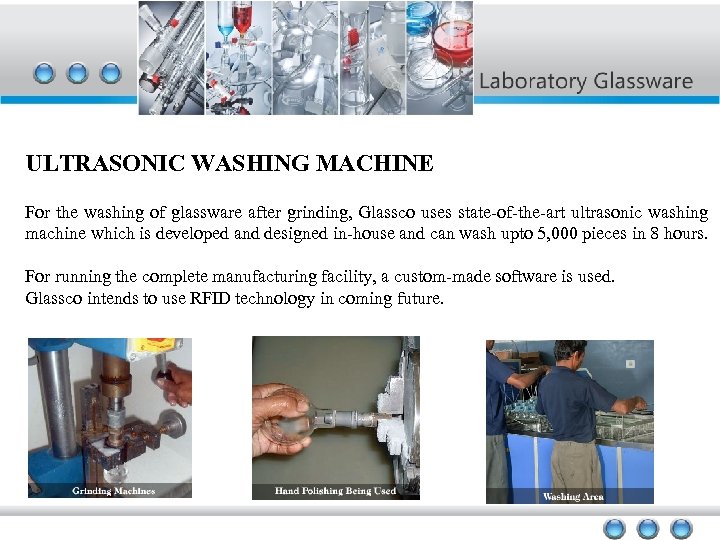 Laboratory Glassware

ULTRASONIC WASHING MACHINE

For the washing of glassware after grinding, Glassco uses state-of-the-art ultrasonic washing machine which is developed and designed in-house and can wash upto 5,000 pieces in 8 hours.

For running the complete manufacturing facility, a custom-made software is used.
Glassco intends to use RFID technology in coming future.

Grinding Machines

Hand Polishing Being Used

Washing Area